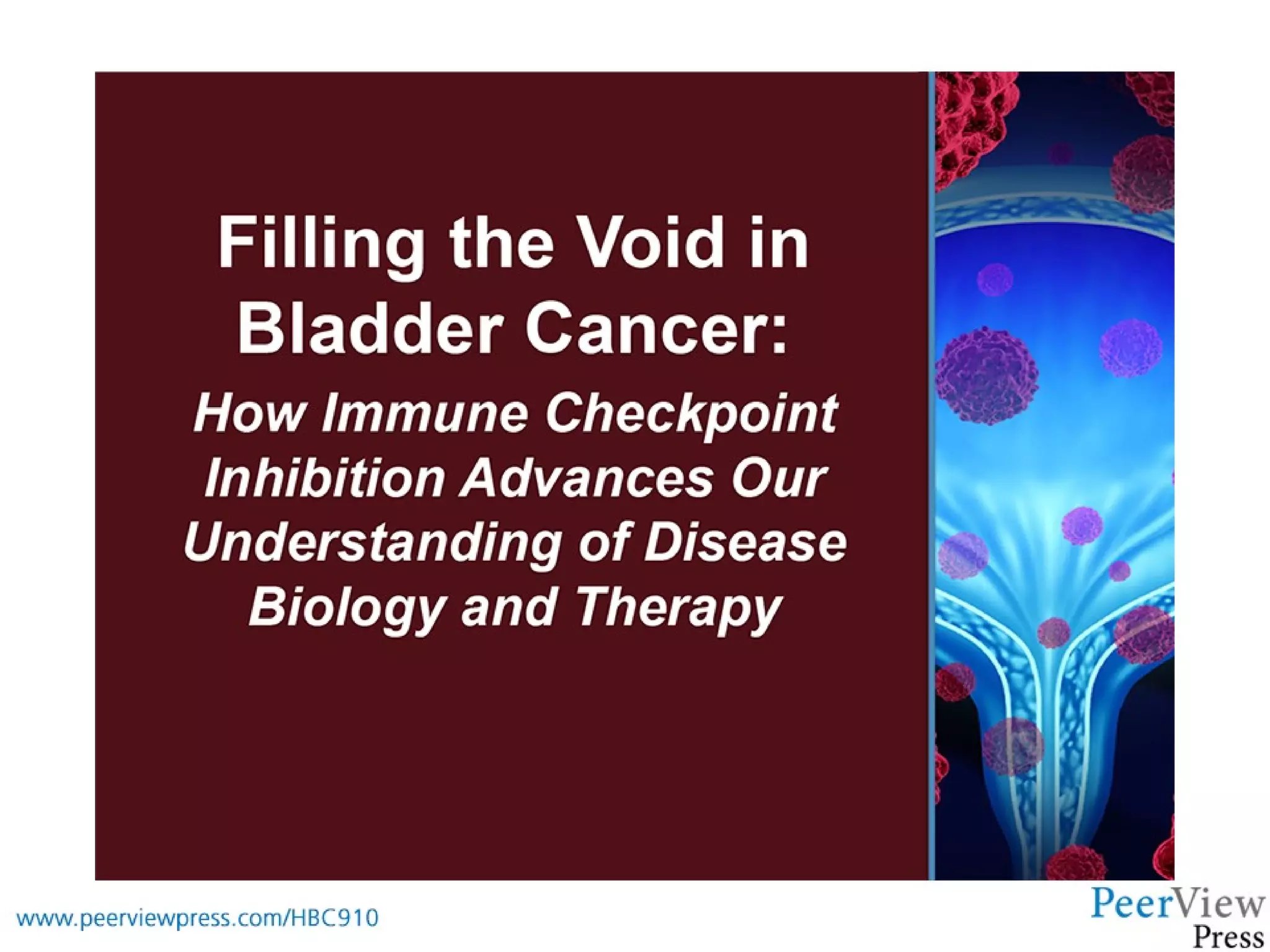 Filling the Void in Bladder Cancer:

How Immune Checkpoint Inhibition Advances Our Understanding of Disease Biology and Therapy

www.peerviewpress.com/HBC910

PeerView Press